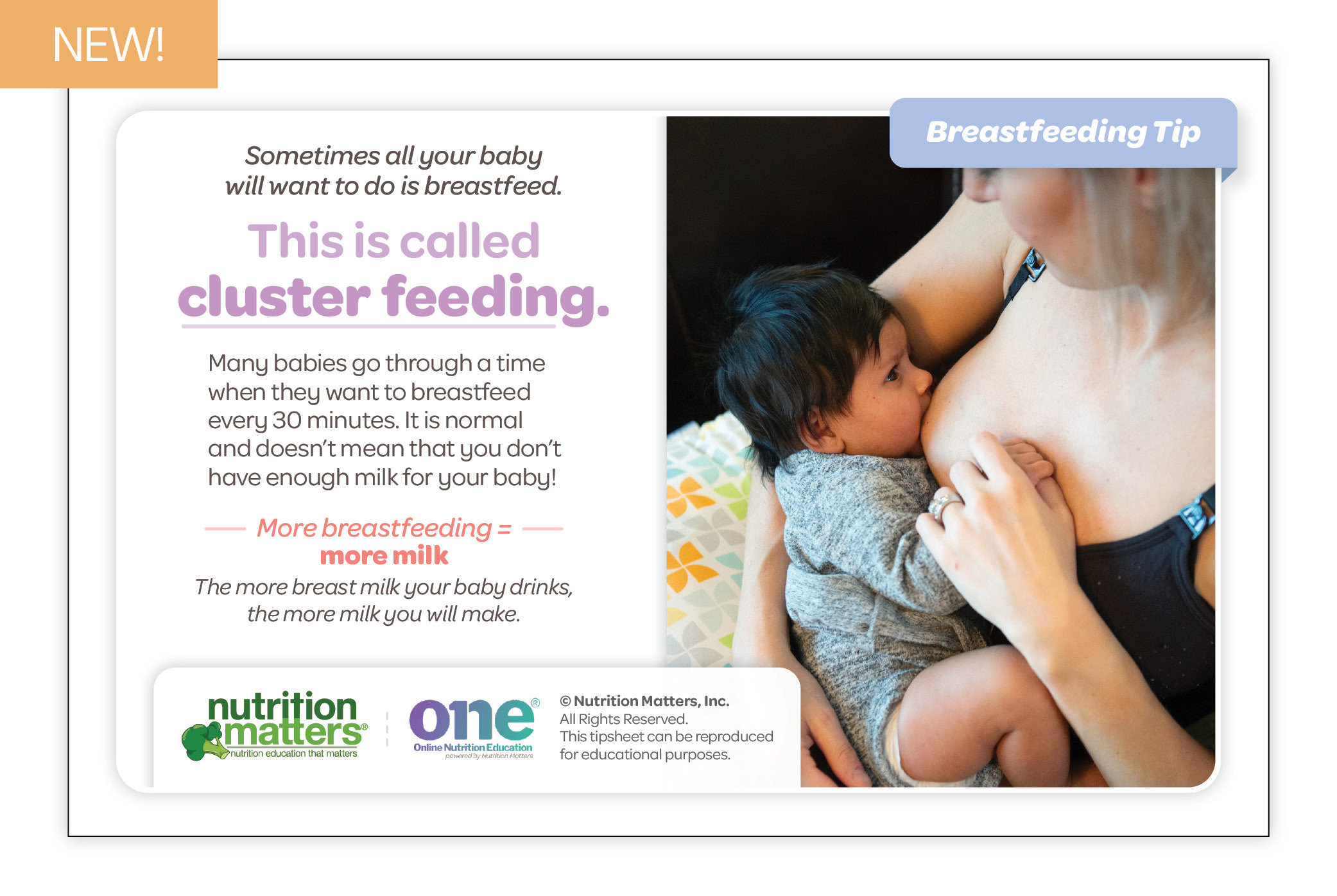 NEW!

Breastfeeding Tip

Sometimes all your baby will want to do is breastfeed.

This is called cluster feeding.

Many babies go through a time when they want to breastfeed every 30 minutes. It is normal and doesn't mean that you don't have enough milk for your baby!

More breastfeeding = more milk

The more breast milk your baby drinks, the more milk you will make.

nutrition matters® nutrition education that matters

one® Online Nutrition Education powered by Nutrition Matters

© Nutrition Matters, Inc.
All Rights Reserved.
This tipsheet can be reproduced for educational purposes.